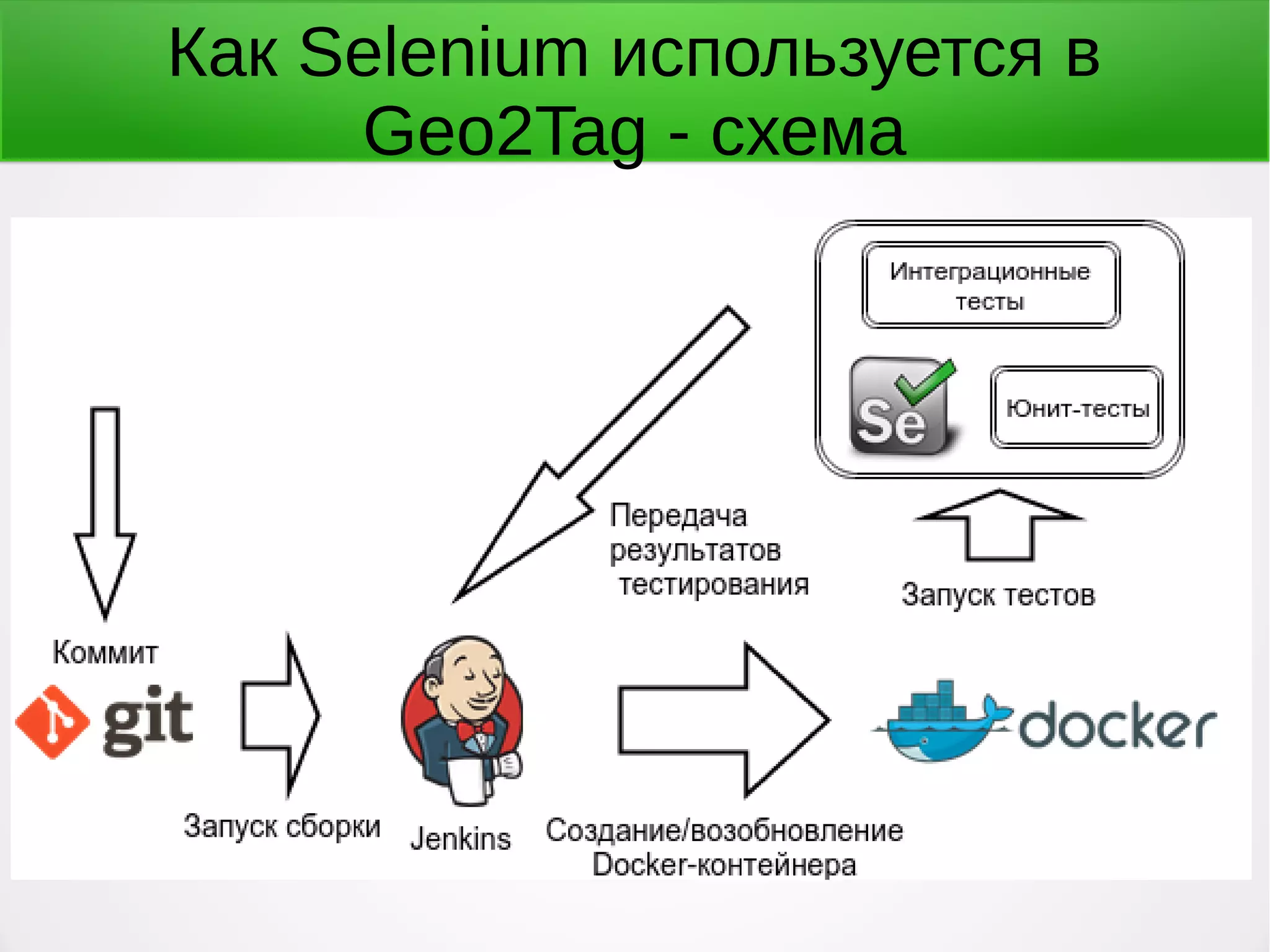 Как Selenium используется в Geo2Tag - схема

Интеграционные тесты

Se

Юнит-тесты

Передача результатов тестирования

Запуск тестов

Коммит

git

Запуск сборки

Jenkins

Создание/возобновление Docker-контейнера

docker